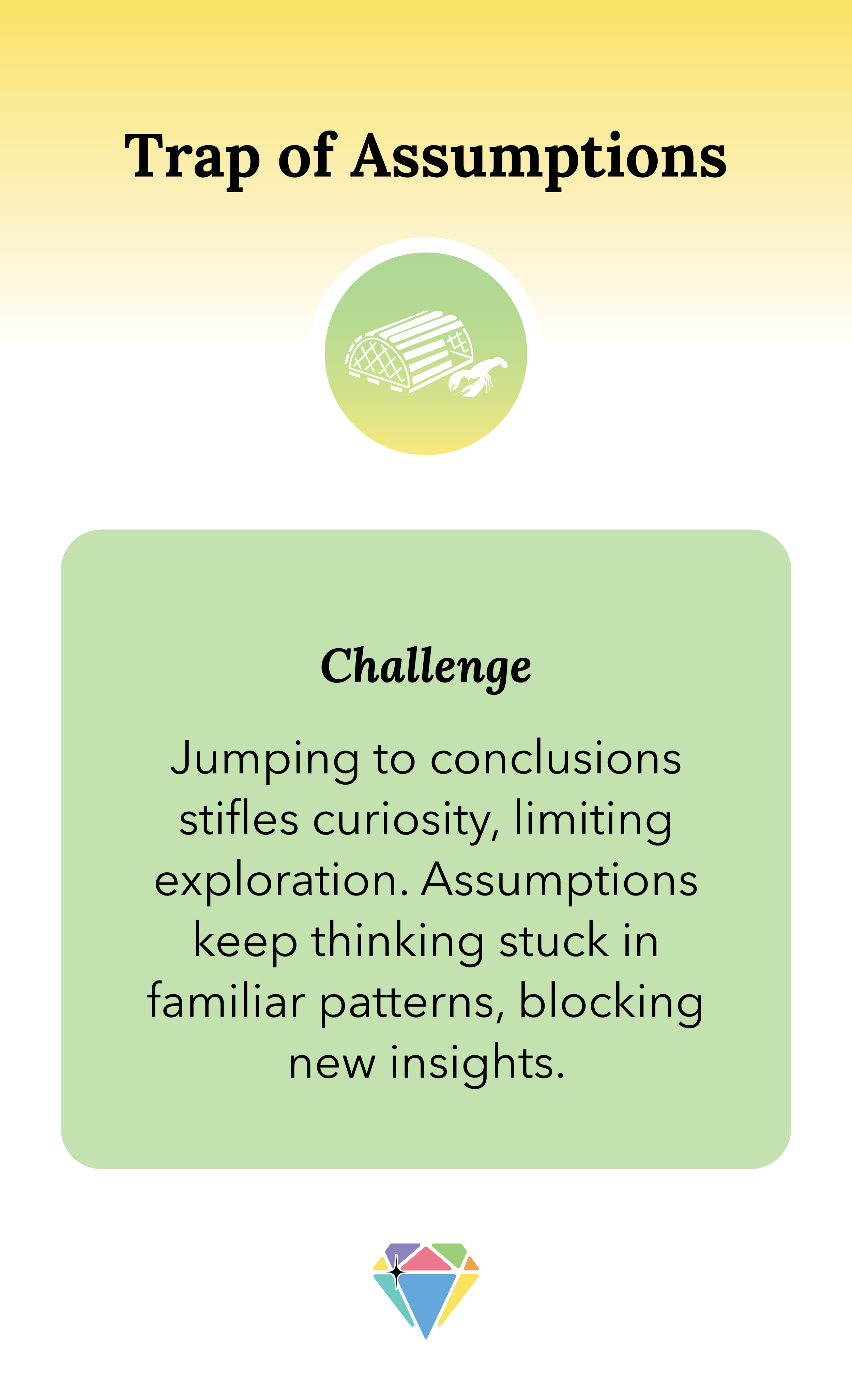 Trap of Assumptions

Challenge

Jumping to conclusions stifles curiosity, limiting exploration. Assumptions keep thinking stuck in familiar patterns, blocking new insights.